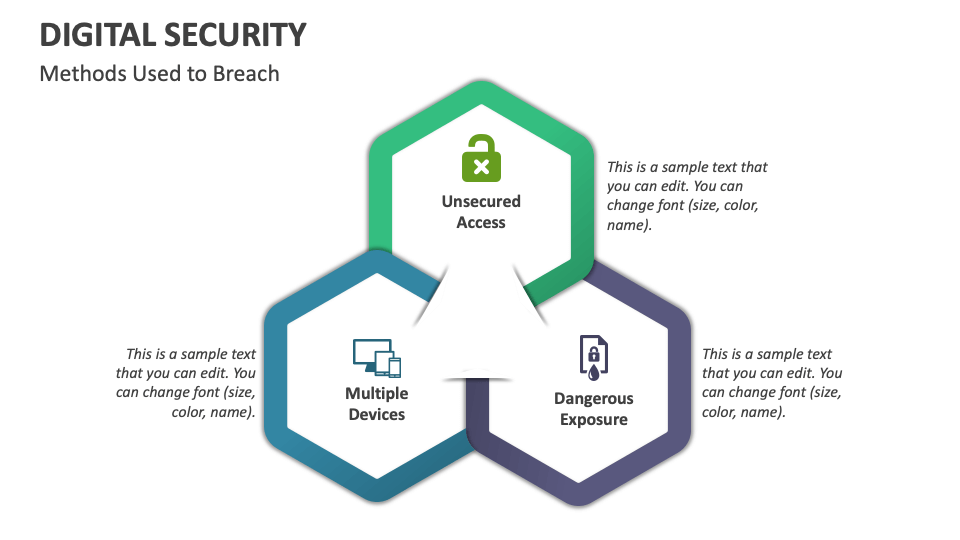 DIGITAL SECURITY

Methods Used to Breach

Unsecured Access

This is a sample text that you can edit. You can change font (size, color, name).

This is a sample text that you can edit. You can change font (size, color, name).

Multiple Devices

Dangerous Exposure

This is a sample text that you can edit. You can change font (size, color, name).